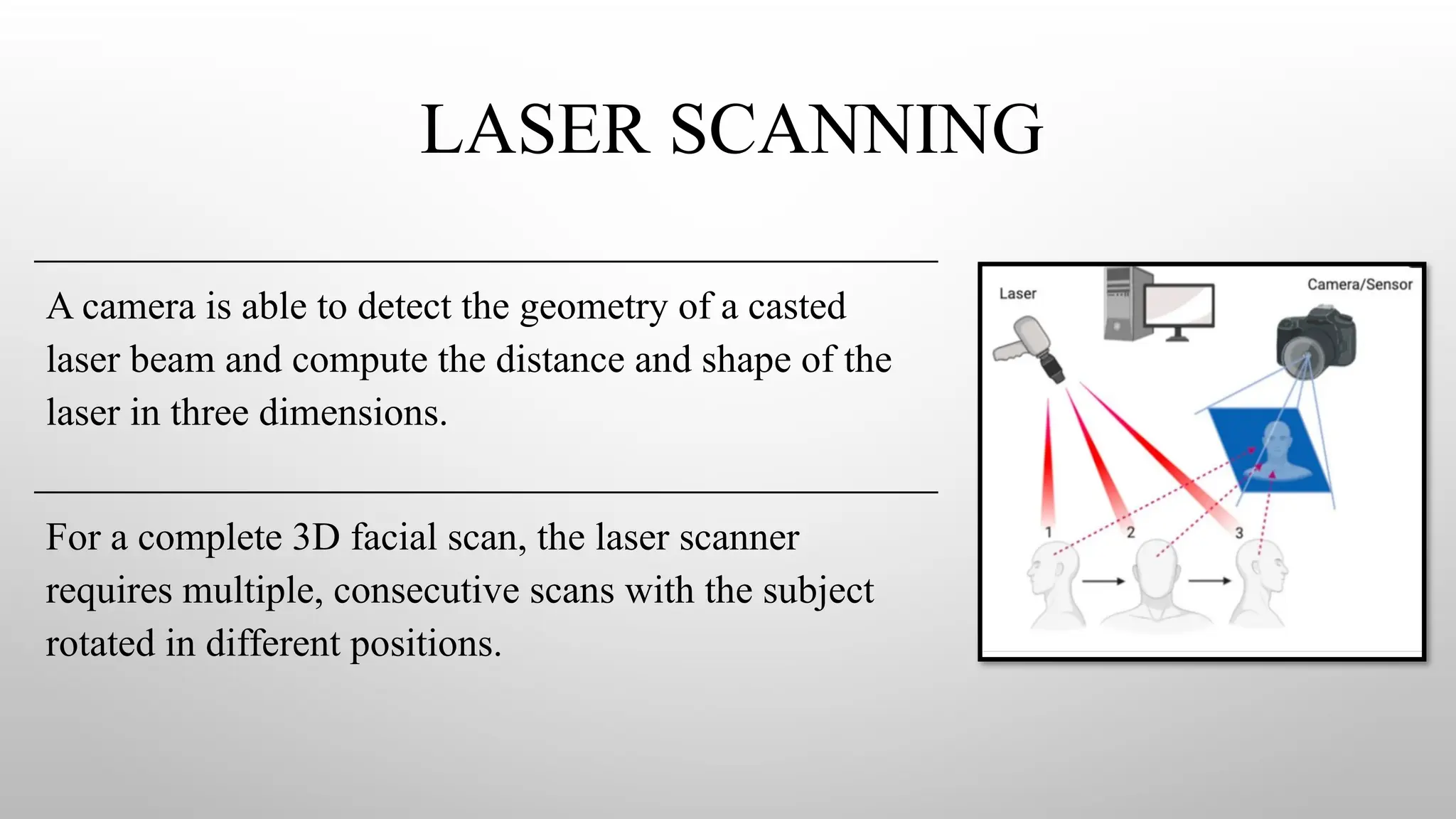 LASER SCANNING

A camera is able to detect the geometry of a casted laser beam and compute the distance and shape of the laser in three dimensions.

For a complete 3D facial scan, the laser scanner requires multiple, consecutive scans with the subject rotated in different positions.

Laser

Camera/Sensor

1

2

3